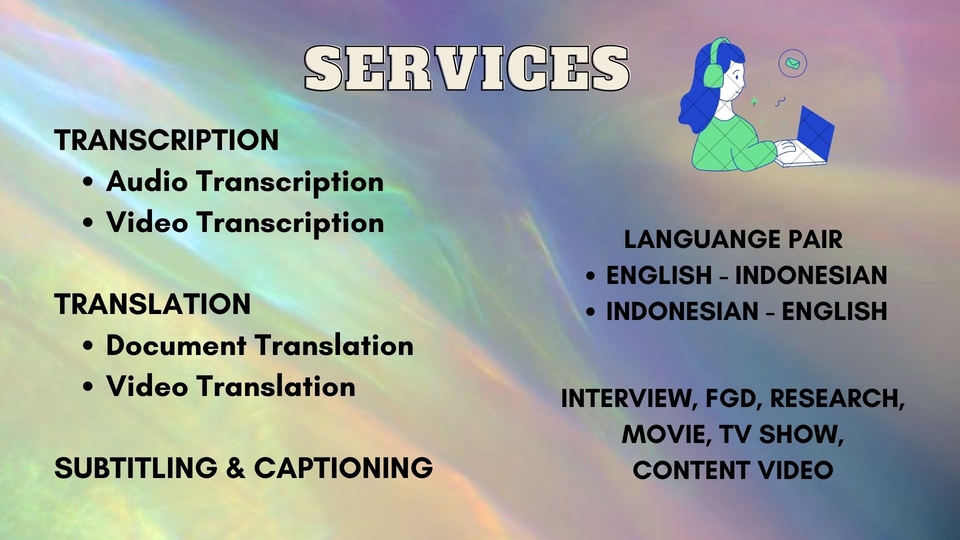 SERVICES

TRANSCRIPTION
• Audio Transcription
• Video Transcription

TRANSLATION
• Document Translation
• Video Translation

SUBTITLING & CAPTIONING

LANGUANGE PAIR
• ENGLISH - INDONESIAN
• INDONESIAN - ENGLISH

INTERVIEW, FGD, RESEARCH, MOVIE, TV SHOW, CONTENT VIDEO